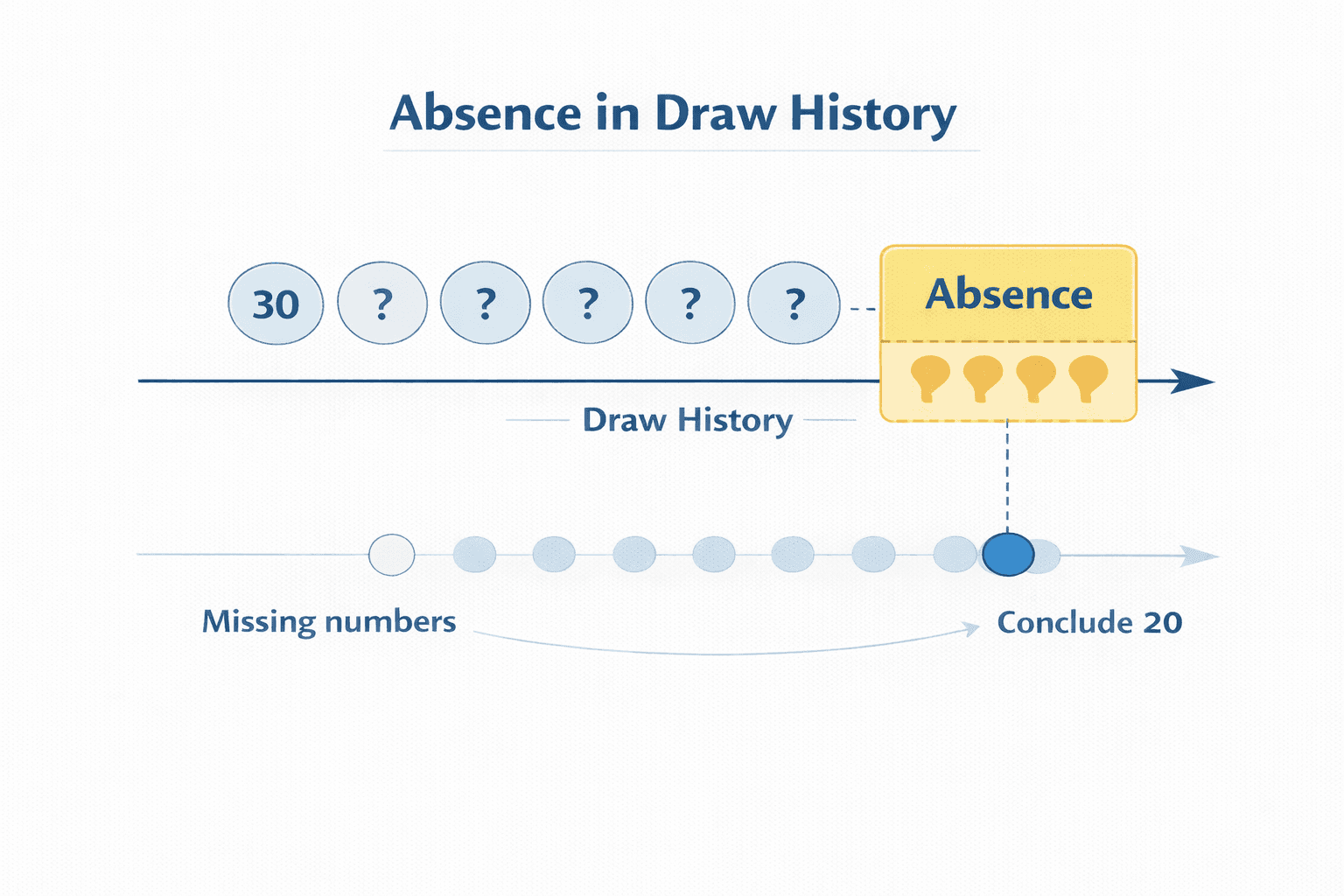 Absence in Draw History

30 ? ? ? ? ?

Absence

Draw History

Missing numbers

Conclude 20